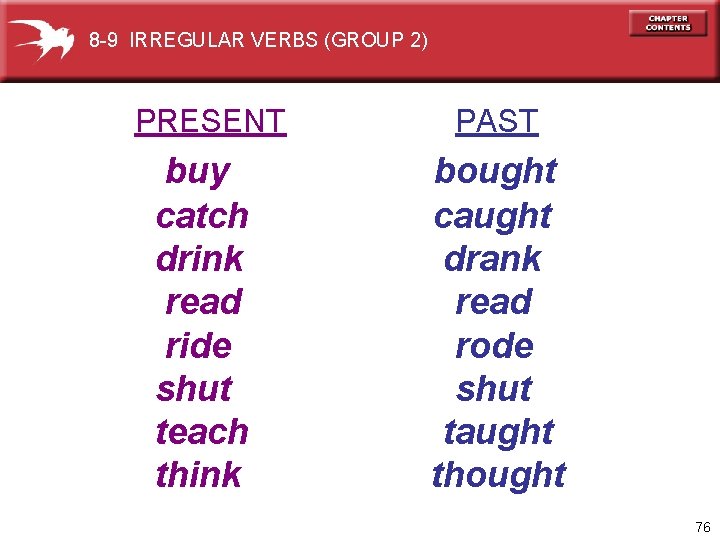 8-9 IRREGULAR VERBS (GROUP 2)

CHAPTER CONTENTS

| PRESENT | PAST |
|---|---|
| buy | bought |
| catch | caught |
| drink | drank |
| read | read |
| ride | rode |
| shut | shut |
| teach | taught |
| think | thought |

76